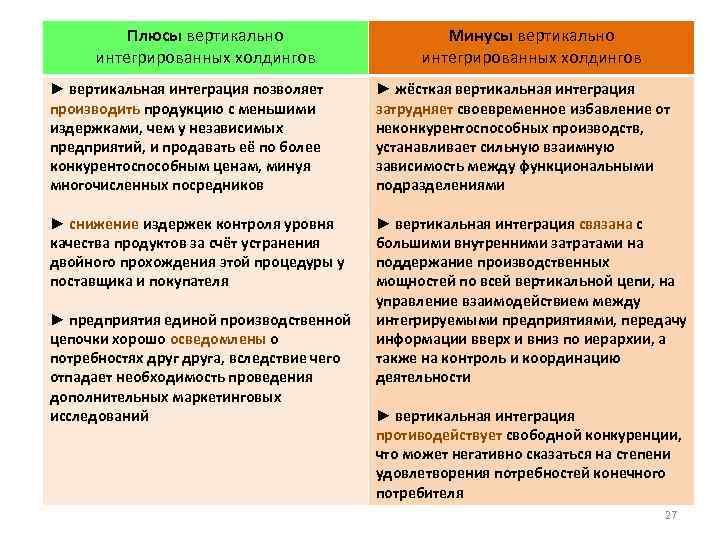 | Плюсы вертикально интегрированных холдингов | Минусы вертикально интегрированных холдингов |
|---|---|
| ► вертикальная интеграция позволяет производить продукцию с меньшими издержками, чем у независимых предприятий, и продавать её по более конкурентоспособным ценам, минуя многочисленных посредников<br><br>► снижение издержек контроля уровня качества продуктов за счёт устранения двойного прохождения этой процедуры у поставщика и покупателя<br><br>► предприятия единой производственной цепочки хорошо осведомлены о потребностях друг друга, вследствие чего отпадает необходимость проведения дополнительных маркетинговых исследований | ► жёсткая вертикальная интеграция затрудняет своевременное избавление от неконкурентоспособных производств, устанавливает сильную взаимную зависимость между функциональными подразделениями<br><br>► вертикальная интеграция связана с большими внутренними затратами на поддержание производственных мощностей по всей вертикальной цепи, на управление взаимодействием между интегрируемыми предприятиями, передачу информации вверх и вниз по иерархии, а также на контроль и координацию деятельности<br><br>► вертикальная интеграция противодействует свободной конкуренции, что может негативно сказаться на степени удовлетворения потребностей конечного потребителя |

27